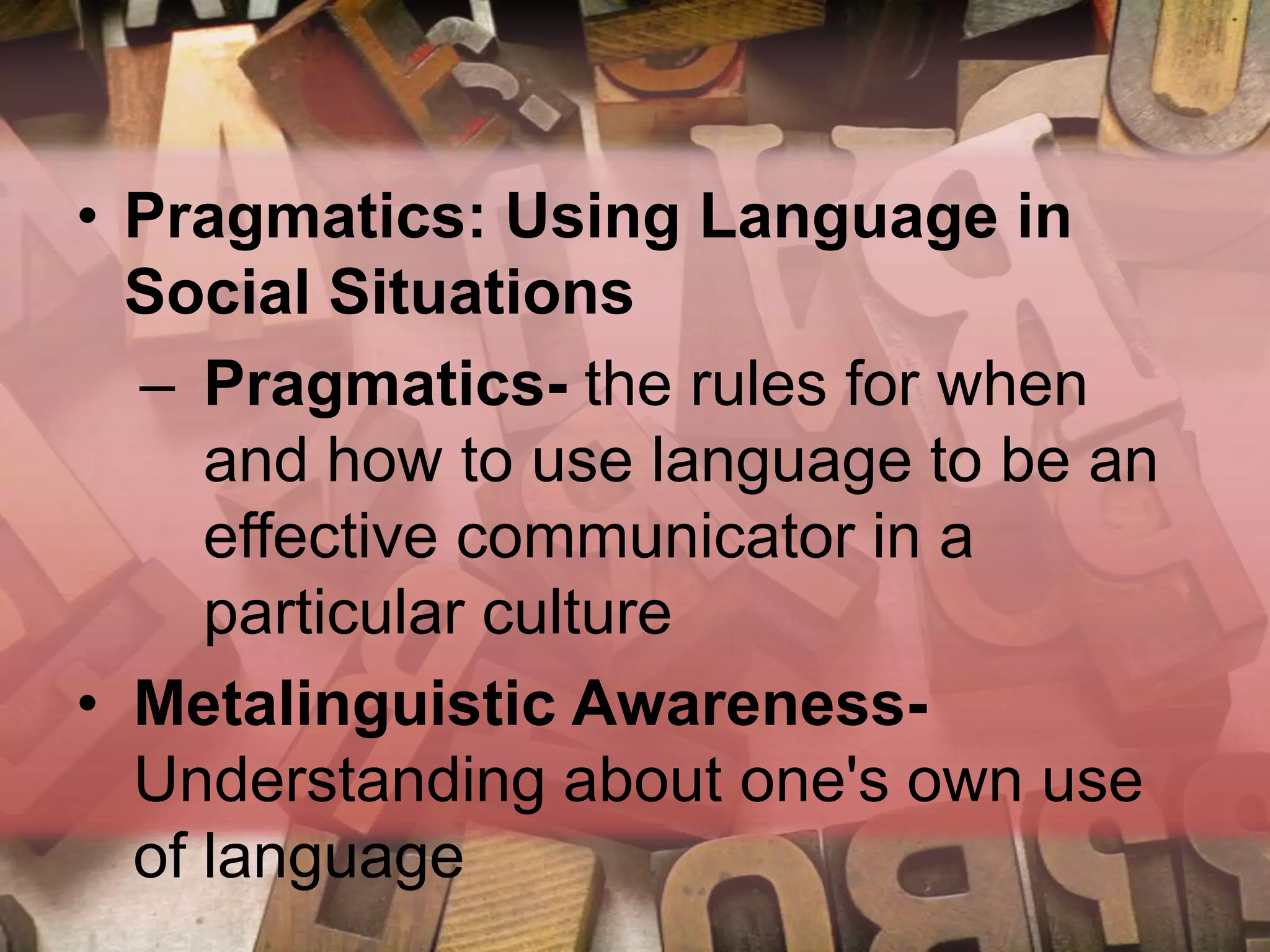 • Pragmatics: Using Language in Social Situations

– Pragmatics- the rules for when and how to use language to be an effective communicator in a particular culture

• Metalinguistic Awareness- Understanding about one's own use of language